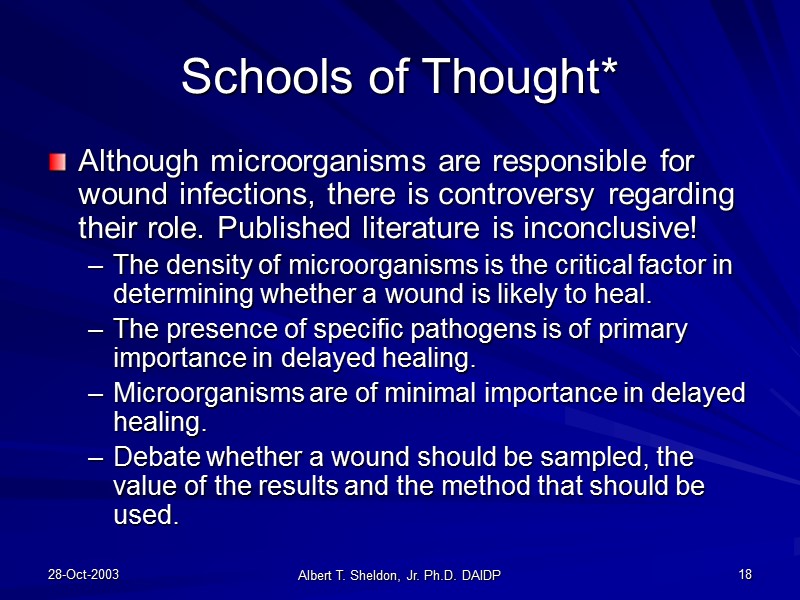 Schools of Thought*

Although microorganisms are responsible for wound infections, there is controversy regarding their role. Published literature is inconclusive!

– The density of microorganisms is the critical factor in determining whether a wound is likely to heal.
– The presence of specific pathogens is of primary importance in delayed healing.
– Microorganisms are of minimal importance in delayed healing.
– Debate whether a wound should be sampled, the value of the results and the method that should be used.

28-Oct-2003

Albert T. Sheldon, Jr. Ph.D. DAIDP

18